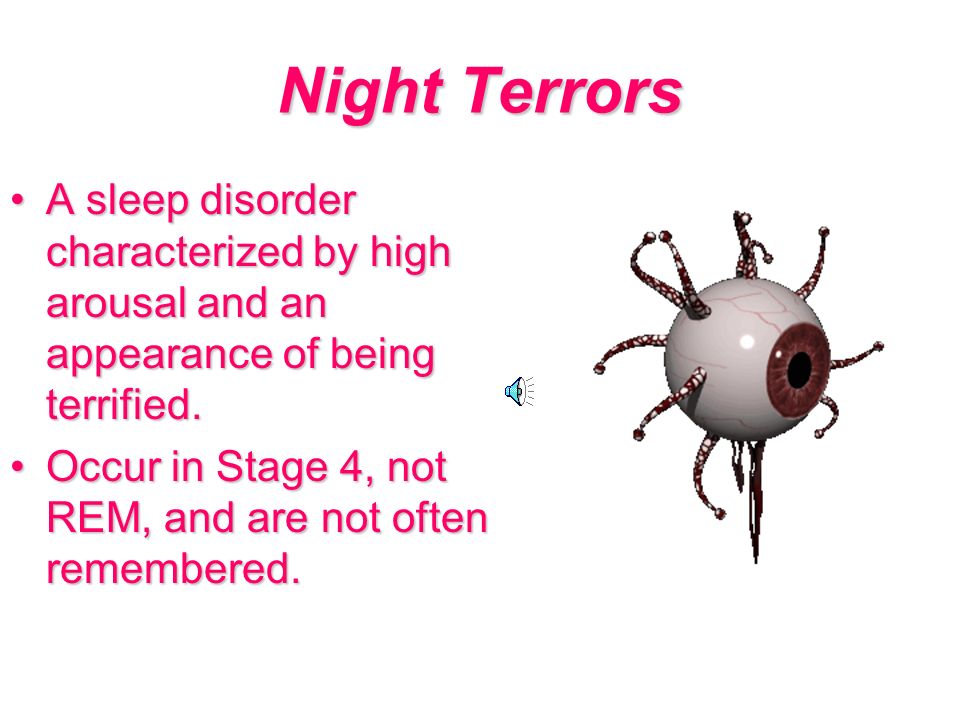 Night Terrors

• A sleep disorder characterized by high arousal and an appearance of being terrified.
• Occur in Stage 4, not REM, and are not often remembered.